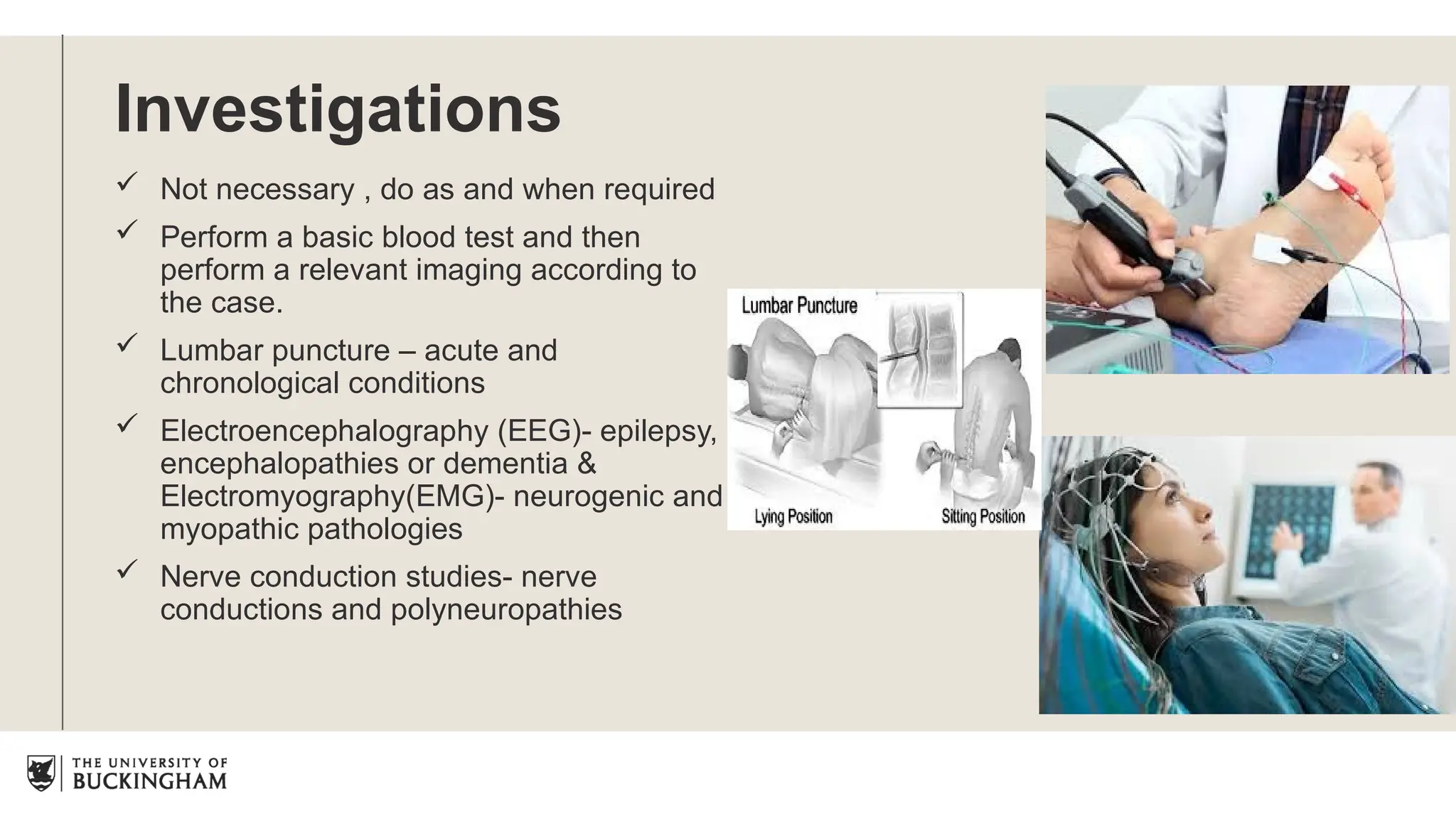 Investigations

✓ Not necessary , do as and when required

✓ Perform a basic blood test and then perform a relevant imaging according to the case.

✓ Lumbar puncture – acute and chronological conditions

✓ Electroencephalography (EEG)- epilepsy, encephalopathies or dementia & Electromyography(EMG)- neurogenic and myopathic pathologies

✓ Nerve conduction studies- nerve conductions and polyneuropathies

Lumbar Puncture

Lying Position

Sitting Position

THE UNIVERSITY OF BUCKINGHAM